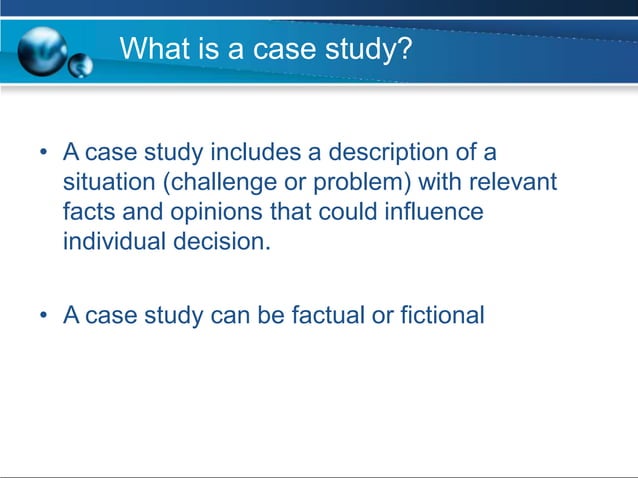 What is a case study?

• A case study includes a description of a situation (challenge or problem) with relevant facts and opinions that could influence individual decision.

• A case study can be factual or fictional